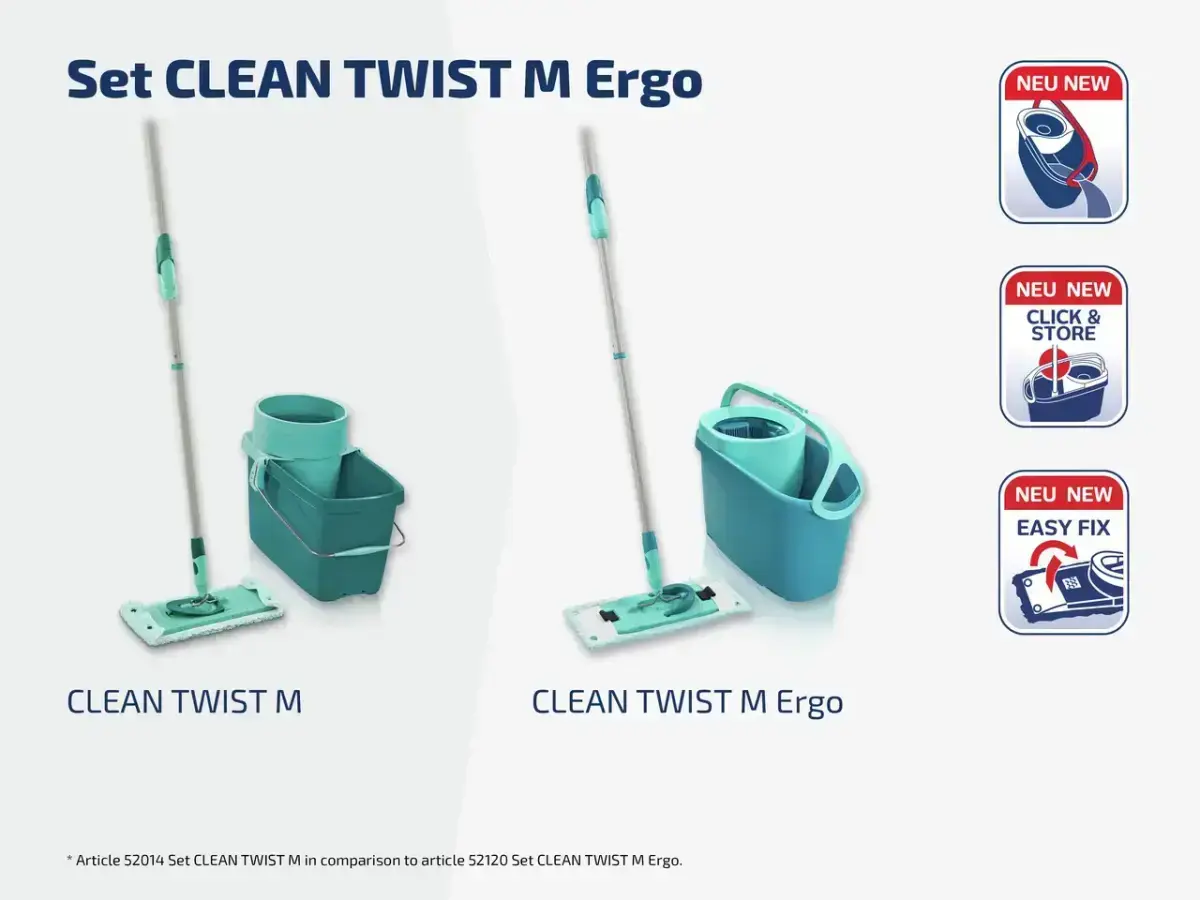 Set CLEAN TWIST M Ergo

NEU NEW

NEU NEW
CLICK & STORE

NEU NEW
EASY FIX

CLEAN TWIST M

CLEAN TWIST M Ergo

* Article 52014 Set CLEAN TWIST M in comparison to article 52120 Set CLEAN TWIST M Ergo.